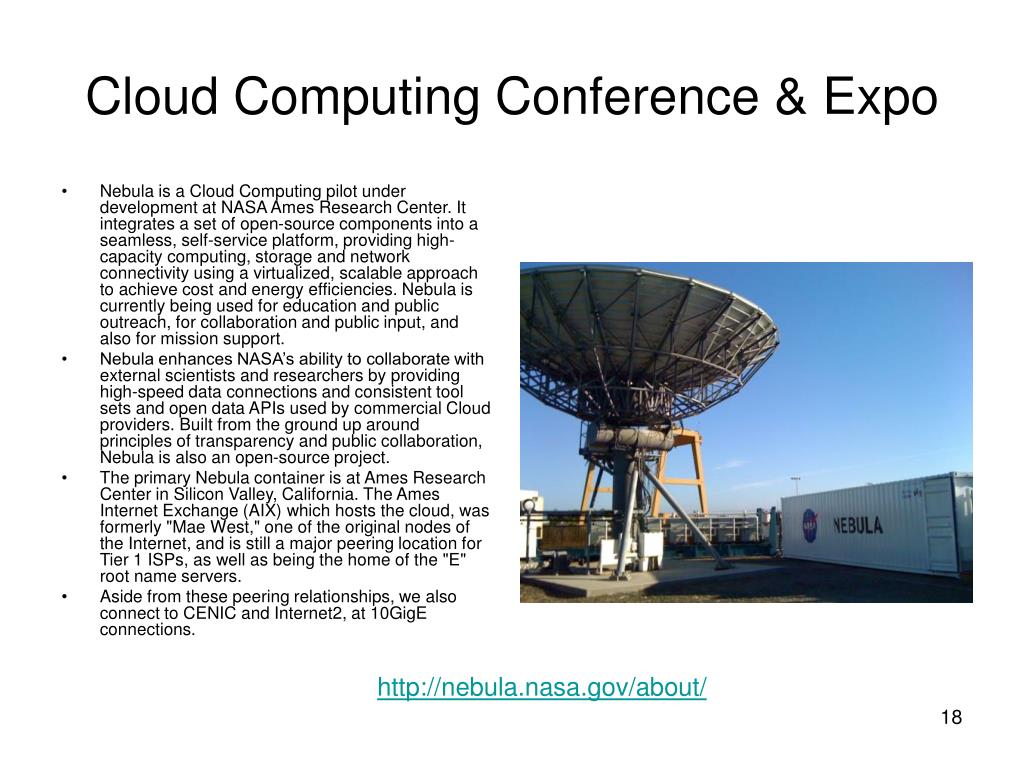 Cloud Computing Conference & Expo

• Nebula is a Cloud Computing pilot under development at NASA Ames Research Center. It integrates a set of open-source components into a seamless, self-service platform, providing high-capacity computing, storage and network connectivity using a virtualized, scalable approach to achieve cost and energy efficiencies. Nebula is currently being used for education and public outreach, for collaboration and public input, and also for mission support.
• Nebula enhances NASA's ability to collaborate with external scientists and researchers by providing high-speed data connections and consistent tool sets and open data APIs used by commercial Cloud providers. Built from the ground up around principles of transparency and public collaboration, Nebula is also an open-source project.
• The primary Nebula container is at Ames Research Center in Silicon Valley, California. The Ames Internet Exchange (AIX) which hosts the cloud, was formerly "Mae West," one of the original nodes of the Internet, and is still a major peering location for Tier 1 ISPs, as well as being the home of the "E" root name servers.
• Aside from these peering relationships, we also connect to CENIC and Internet2, at 10GigE connections.

NASA
NEBULA

http://nebula.nasa.gov/about/

18